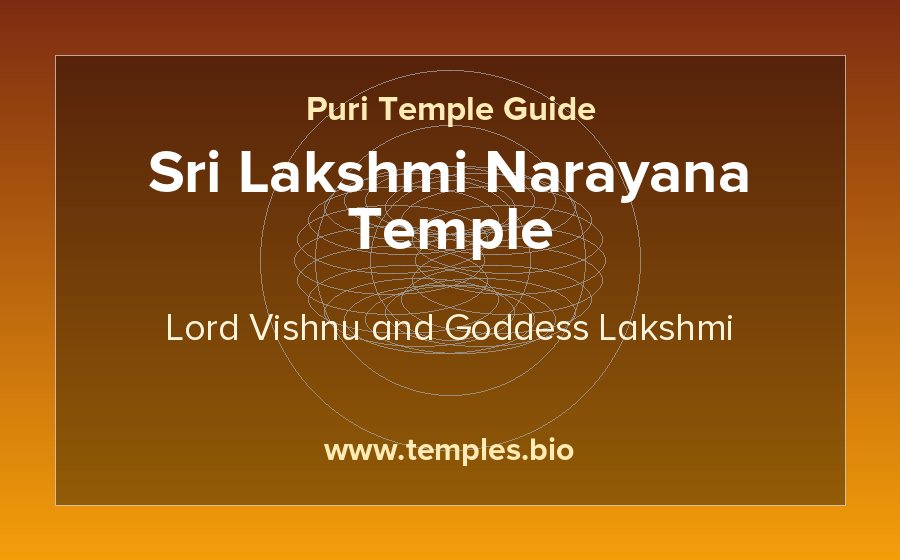 Puri Temple Guide

Sri Lakshmi Narayana Temple

Lord Vishnu and Goddess Lakshmi

www.temples.bio